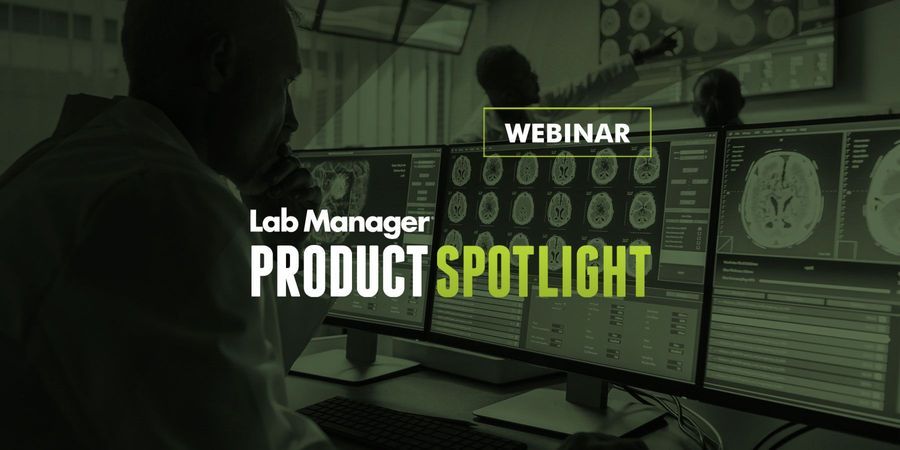 WEBINAR

Lab Manager
PRODUCT SPOTLIGHT